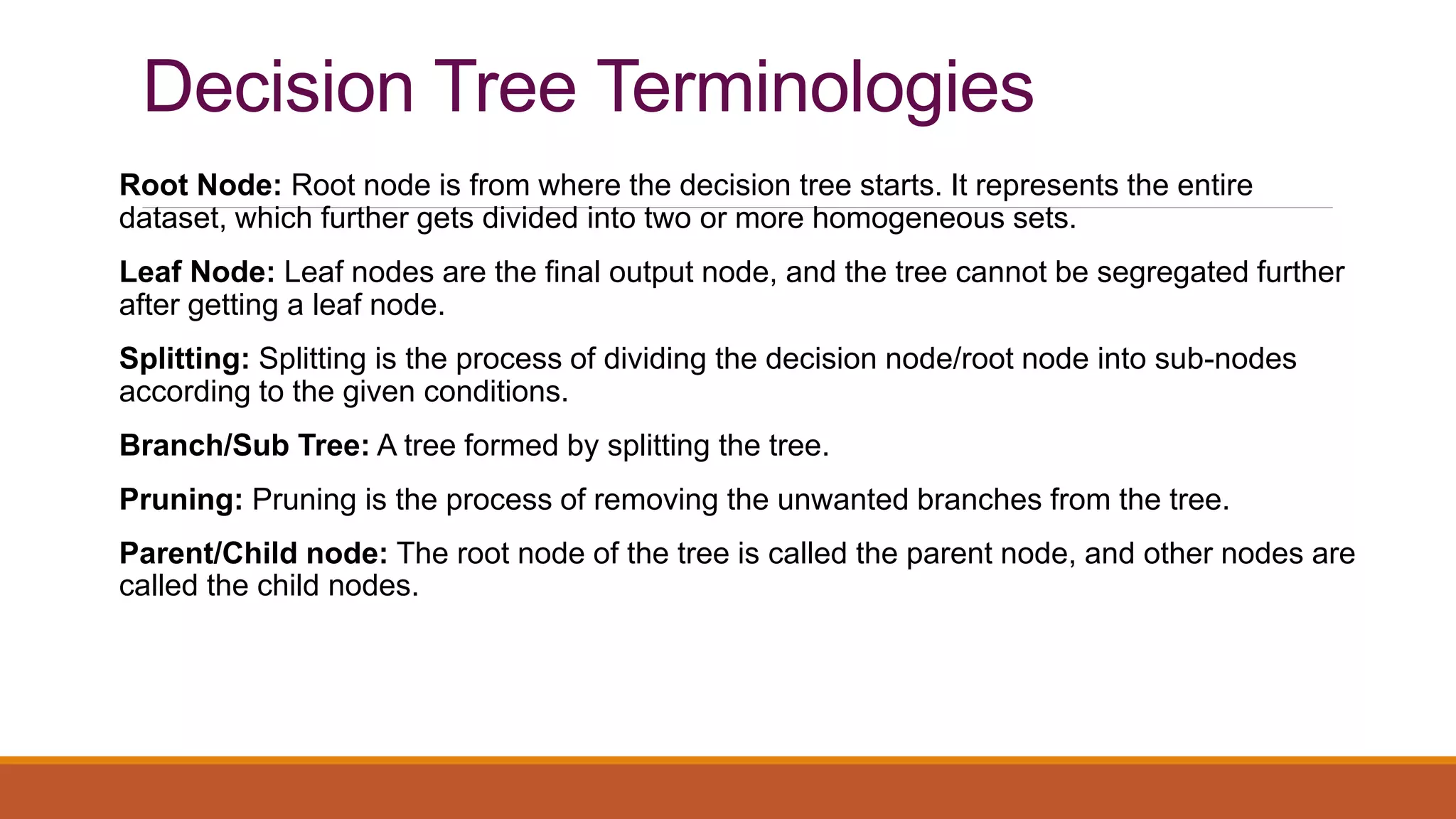 Decision Tree Terminologies

Root Node: Root node is from where the decision tree starts. It represents the entire dataset, which further gets divided into two or more homogeneous sets.

Leaf Node: Leaf nodes are the final output node, and the tree cannot be segregated further after getting a leaf node.

Splitting: Splitting is the process of dividing the decision node/root node into sub-nodes according to the given conditions.

Branch/Sub Tree: A tree formed by splitting the tree.

Pruning: Pruning is the process of removing the unwanted branches from the tree.

Parent/Child node: The root node of the tree is called the parent node, and other nodes are called the child nodes.